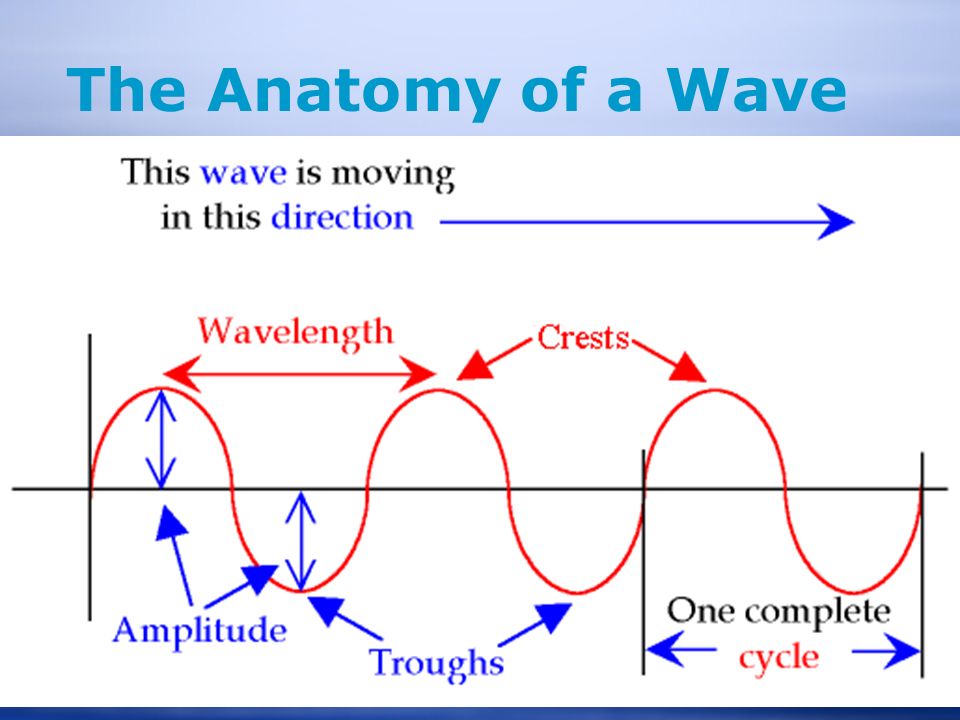 The Anatomy of a Wave

This wave is moving in this direction

Wavelength

Crests

Amplitude

Troughs

One complete cycle